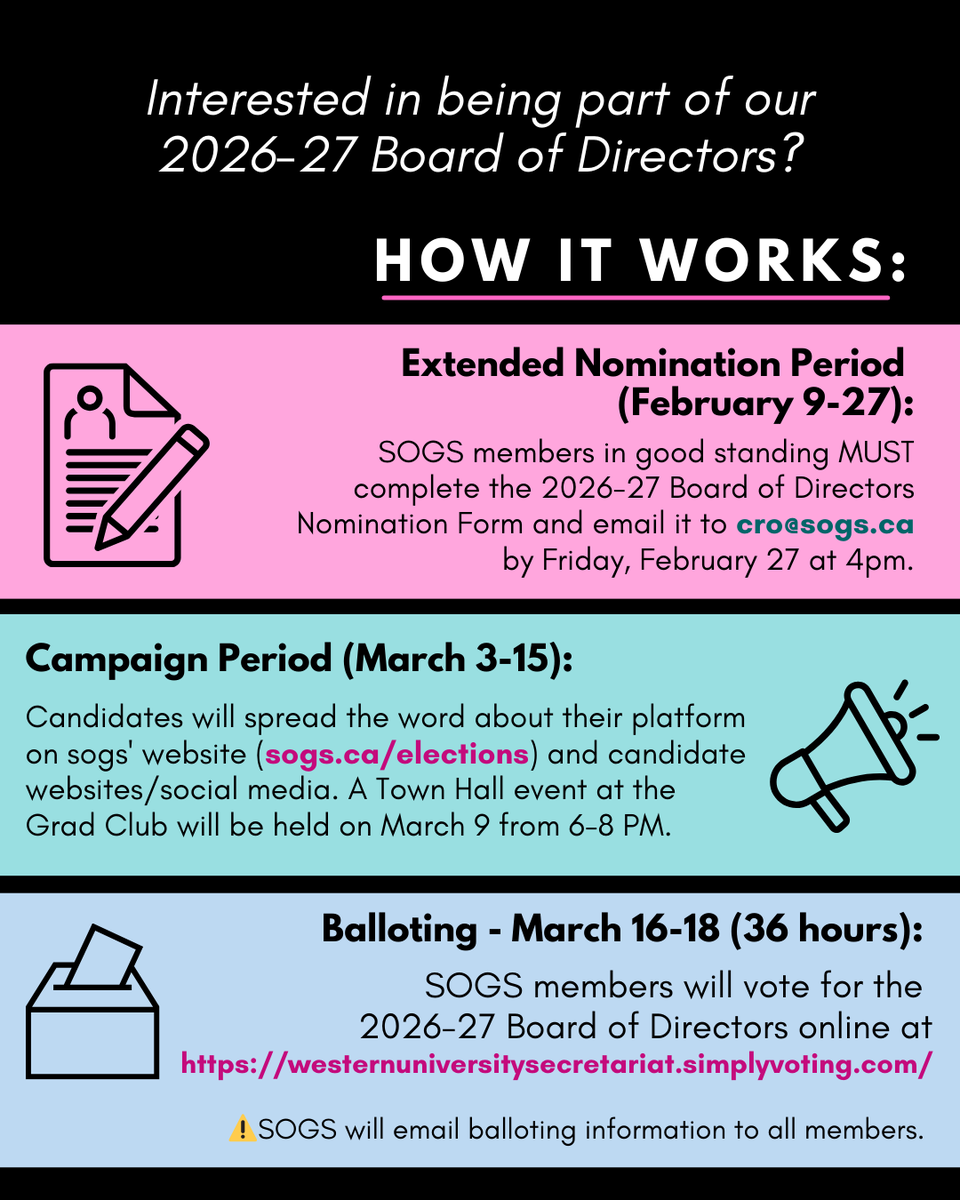 Interested in being part of our 2026-27 Board of Directors?

HOW IT WORKS:

Extended Nomination Period (February 9-27):

SOGS members in good standing MUST complete the 2026-27 Board of Directors Nomination Form and email it to cro@sogs.ca by Friday, February 27 at 4pm.

Campaign Period (March 3-15):

Candidates will spread the word about their platform on sogs' website (sogs.ca/elections) and candidate websites/social media. A Town Hall event at the Grad Club will be held on March 9 from 6-8 PM.

Balloting - March 16-18 (36 hours):

SOGS members will vote for the 2026-27 Board of Directors online at https://westernuniversitysecretariat.simplyvoting.com/

⚠️SOGS will email balloting information to all members.